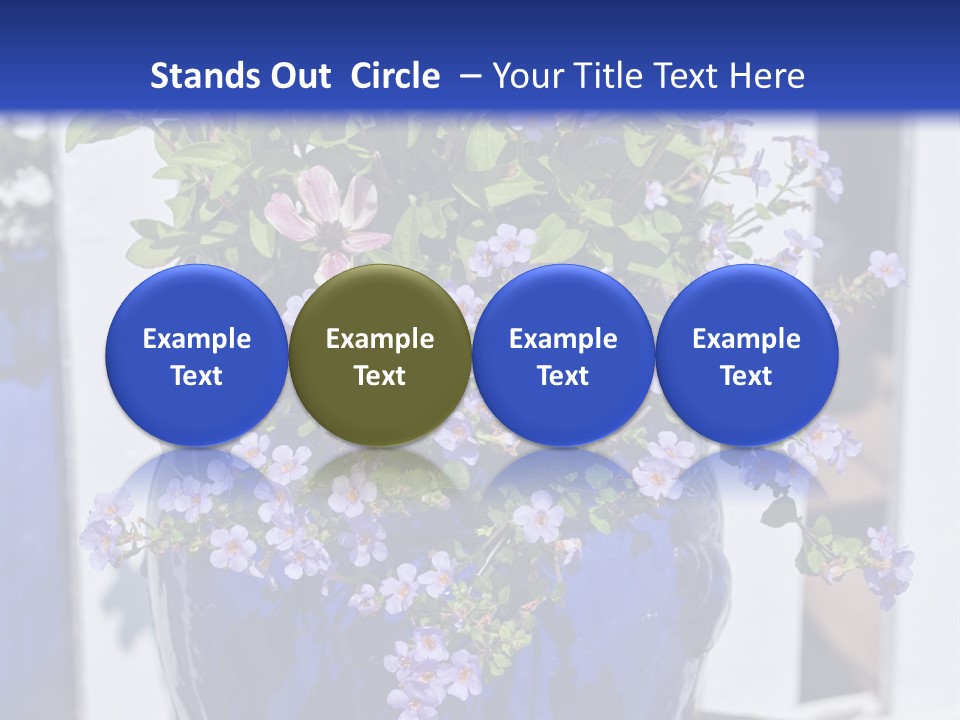 Stands Out Circle – Your Title Text Here

Example Text

Example Text

Example Text

Example Text